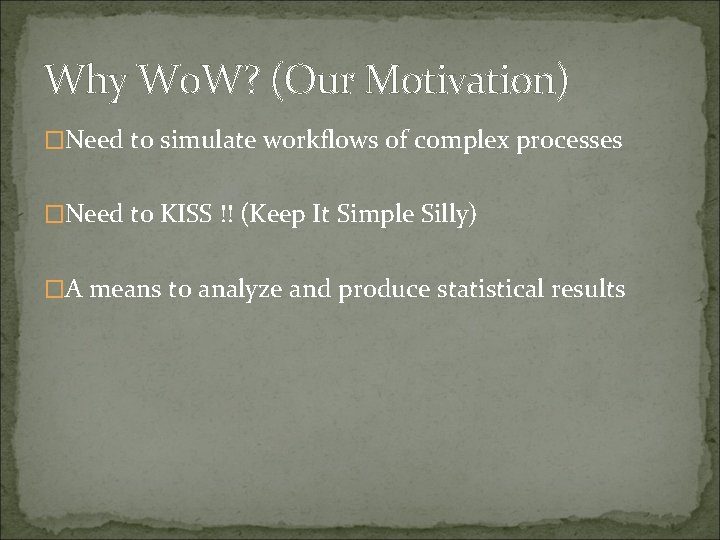 Why WoW? (Our Motivation)

□Need to simulate workflows of complex processes

□Need to KISS !! (Keep It Simple Silly)

□A means to analyze and produce statistical results